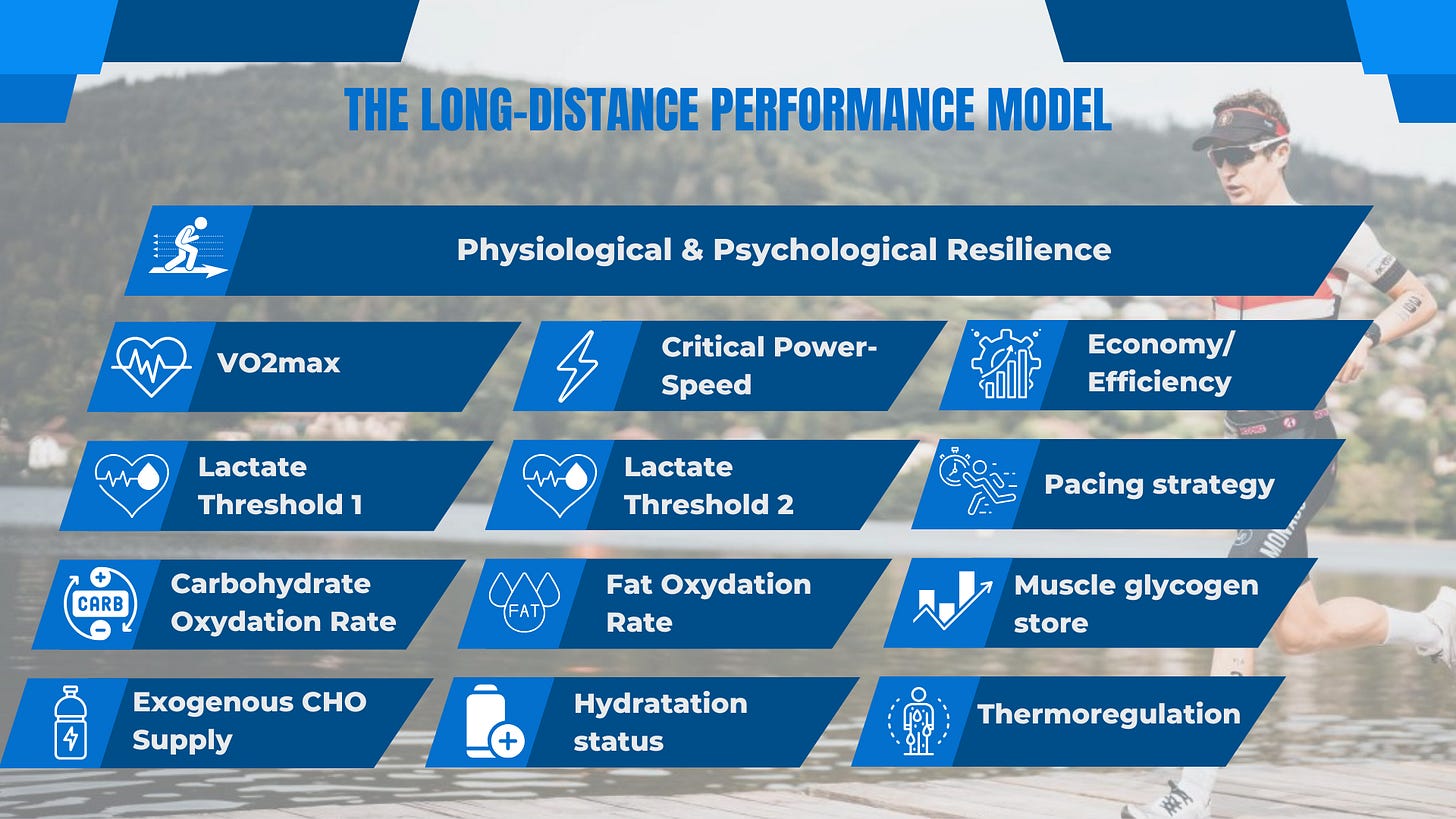 THE LONG-DISTANCE PERFORMANCE MODEL

Physiological & Psychological Resilience

VO2max

Critical Power-Speed

Economy/ Efficiency

Lactate Threshold 1

Lactate Threshold 2

Pacing strategy

CARB

Carbohydrate Oxydation Rate

FAT

Fat Oxydation Rate

Muscle glycogen store

Exogenous CHO Supply

Hydratation status

Thermoregulation